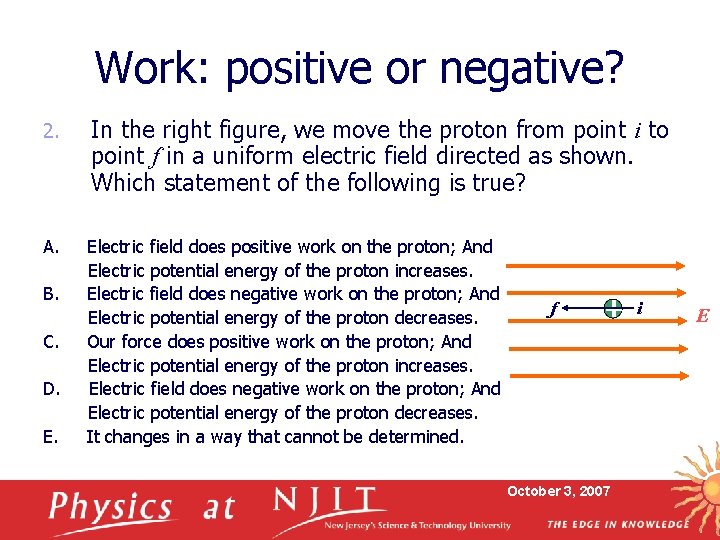 Work: positive or negative?

2. In the right figure, we move the proton from point $i$ to point $f$ in a uniform electric field directed as shown. Which statement of the following is true?

A. Electric field does positive work on the proton; And Electric potential energy of the proton increases.
B. Electric field does negative work on the proton; And Electric potential energy of the proton decreases.
C. Our force does positive work on the proton; And Electric potential energy of the proton increases.
D. Electric field does negative work on the proton; And Electric potential energy of the proton decreases.
E. It changes in a way that cannot be determined.

$f$ $i$ $E$

Physics at NJIT
New Jersey's Science & Technology University
October 3, 2007
THE EDGE IN KNOWLEDGE